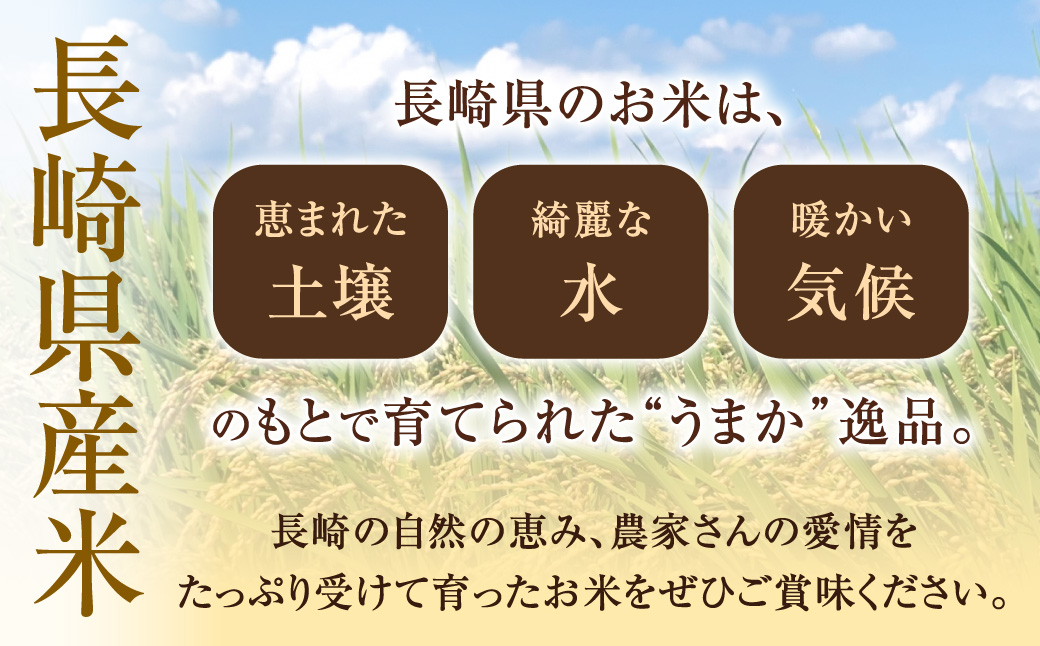 長崎県産米

長崎県のお米は、

恵まれた
土壌

綺麗な
水

暖かい
気候

のもとで育てられた“うまか”逸品。

長崎の自然の恵み、農家さんの愛情を
たっぷり受けて育ったお米をぜひご賞味ください。